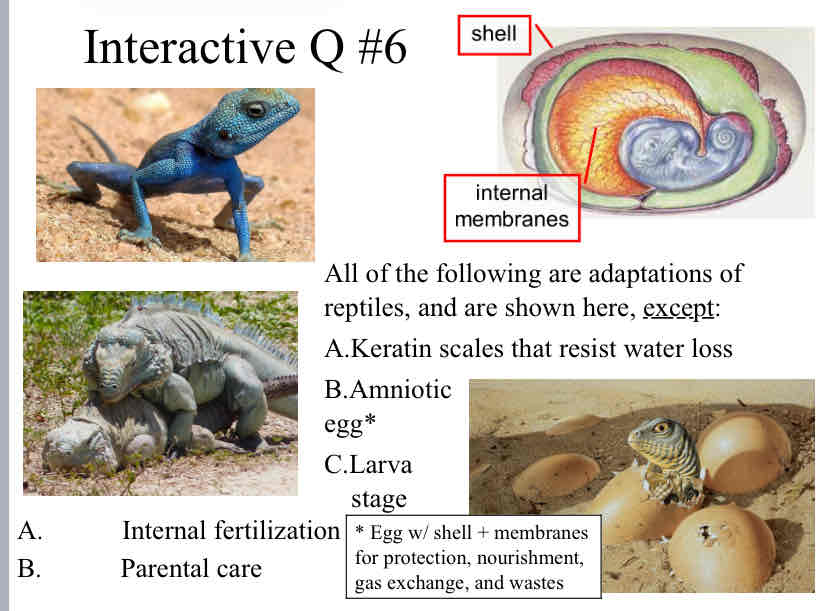 Interactive Q #6

shell

internal membranes

All of the following are adaptations of reptiles, and are shown here, except:

A.Keratin scales that resist water loss

B.Amniotic egg*

C.Larva stage

A. Internal fertilization

B. Parental care

* Egg w/ shell + membranes for protection, nourishment, gas exchange, and wastes